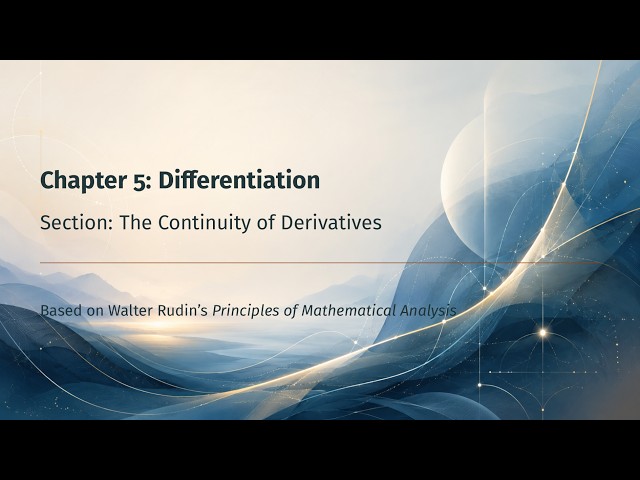 Chapter 5: Differentiation

Section: The Continuity of Derivatives

Based on Walter Rudin's Principles of Mathematical Analysis